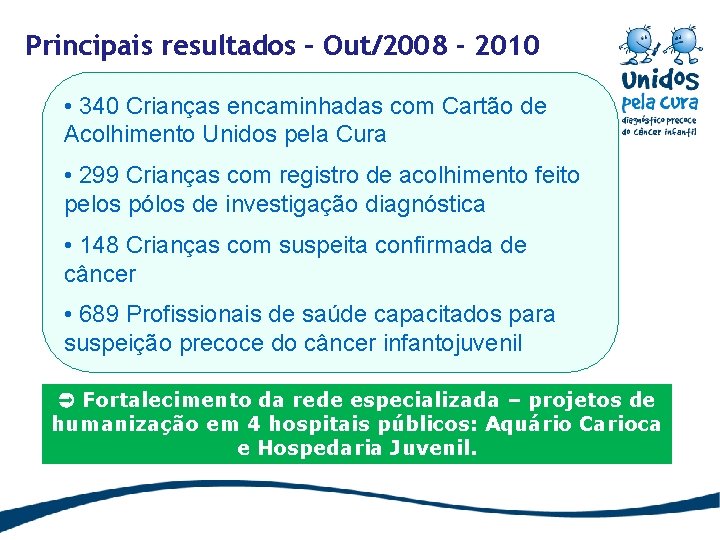 Principais resultados – Out/2008 – 2010

Unidos pela cura
diagnóstico precoce do câncer infantil

• 340 Crianças encaminhadas com Cartão de Acolhimento Unidos pela Cura

• 299 Crianças com registro de acolhimento feito pelos pólos de investigação diagnóstica

• 148 Crianças com suspeita confirmada de câncer

• 689 Profissionais de saúde capacitados para suspeição precoce do câncer infantojuvenil

➲ Fortalecimento da rede especializada – projetos de humanização em 4 hospitais públicos: Aquário Carioca e Hospedaria Juvenil.